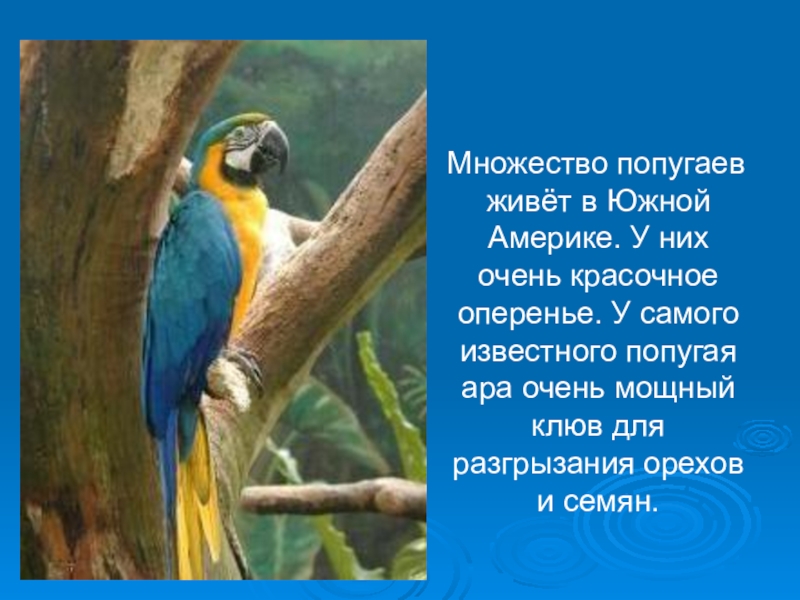 Множество попугаев живёт в Южной Америке. У них очень красочное оперенье. У самого известного попугая ара очень мощный клюв для разгрызания орехов и семян.